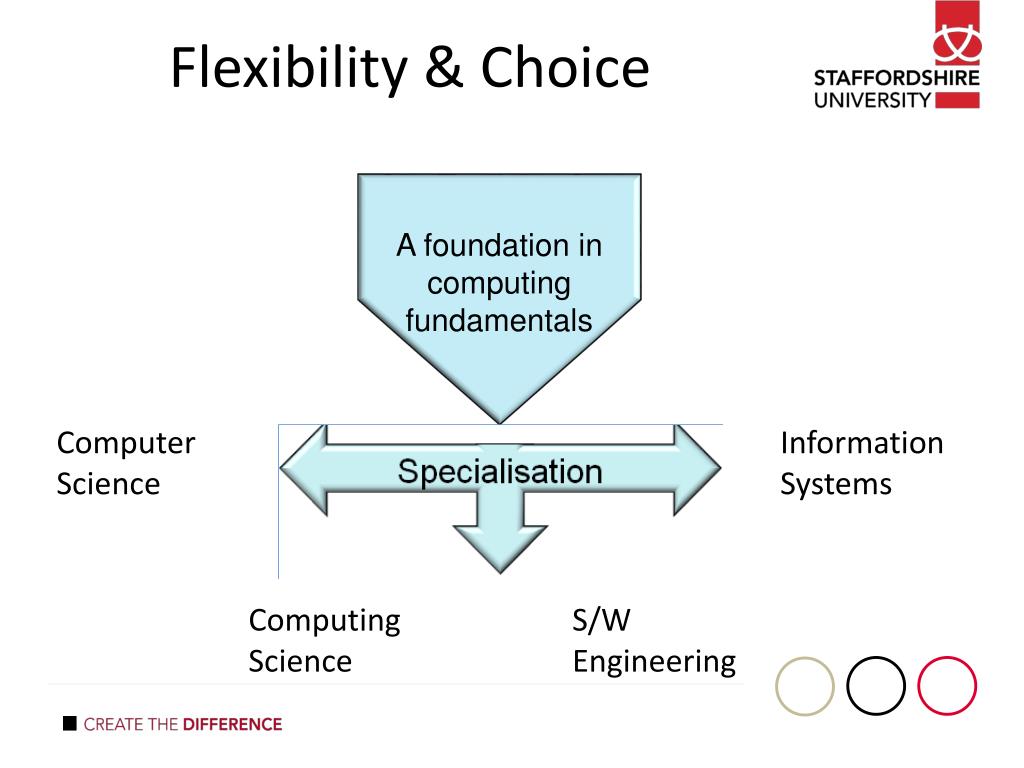 Flexibility & Choice

STAFFORDSHIRE UNIVERSITY

A foundation in computing fundamentals

Computer Science

Specialisation

Information Systems

Computing Science

S/W Engineering

CREATE THE DIFFERENCE